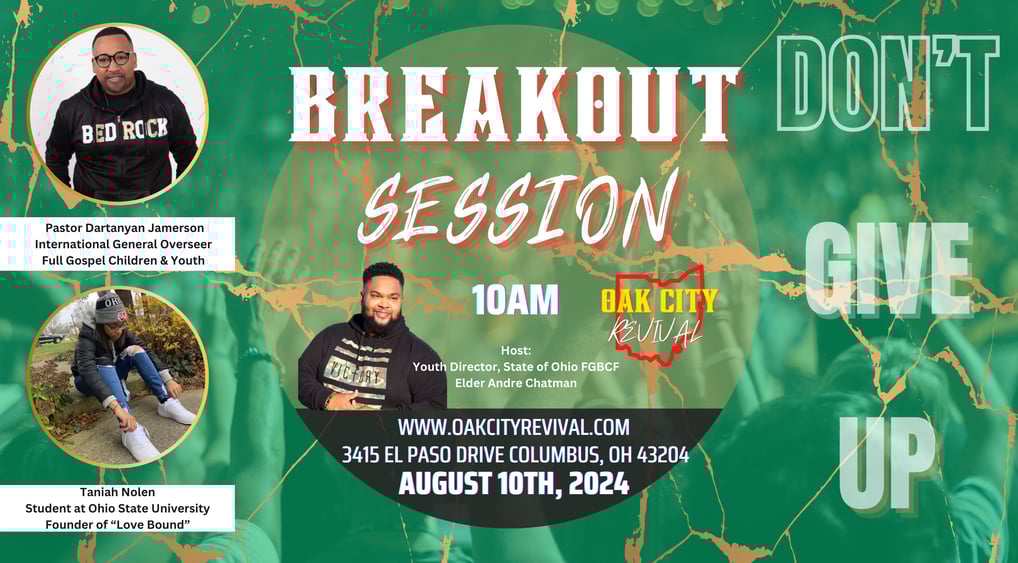 BED ROCK

Pastor Dartanyan Jamerson
International General Overseer
Full Gospel Children & Youth

Taniah Nolen
Student at Ohio State University
Founder of "Love Bound"

BREAKOUT
SESSION

10AM

OAK CITY
REVIVAL

VICTORY

Host:
Youth Director, State of Ohio FGBCF
Elder Andre Chatman

WWW.OAKCITYREVIVAL.COM
3415 EL PASO DRIVE COLUMBUS, OH 43204
AUGUST 10TH, 2024

DON'T
GIVE
UP